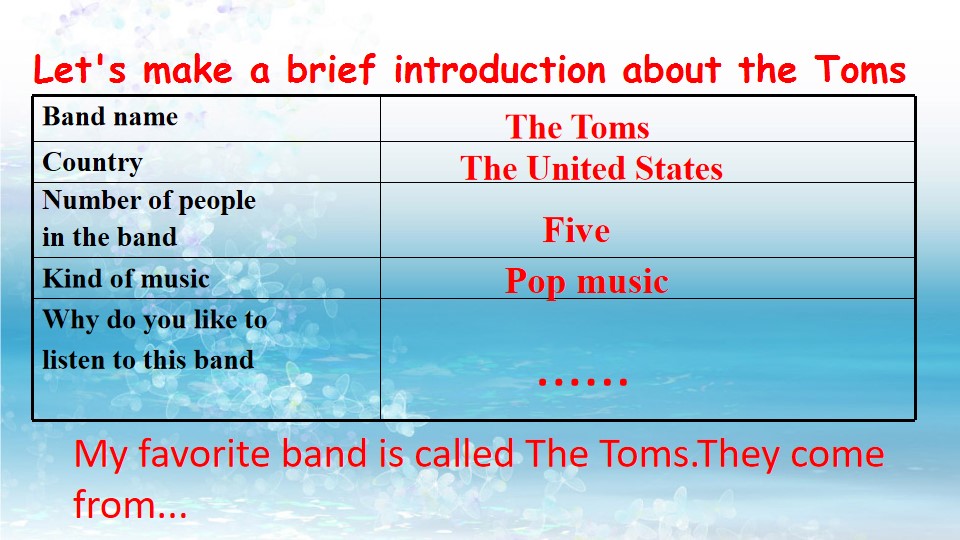 Let's make a brief introduction about the Toms

| Band name | The Toms |
|---|---|
| Country | The United States |
| Number of people in the band | Five |
| Kind of music | Pop music |
| Why do you like to listen to this band | …… |

My favorite band is called The Toms.They come from...